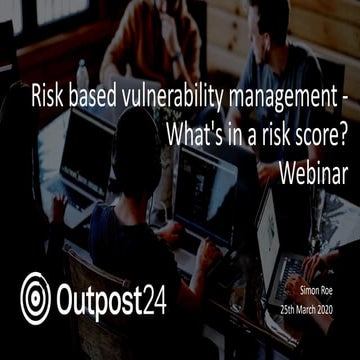 Risk based vulnerability management - What's in a risk score? Webinar

Outpost24

Simon Roe
25th March 2020